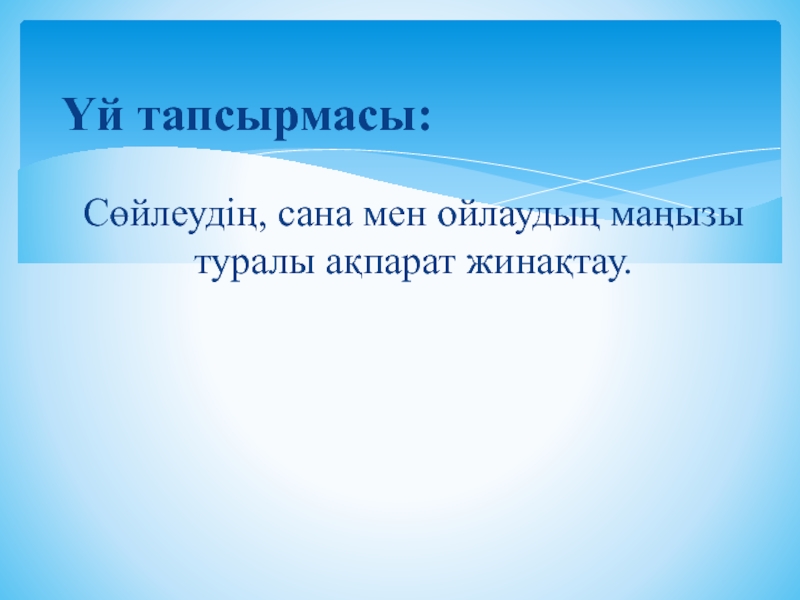 Үй тапсырмасы:

Сөйлеудің, сана мен ойлаудың маңызы туралы ақпарат жинақтау.